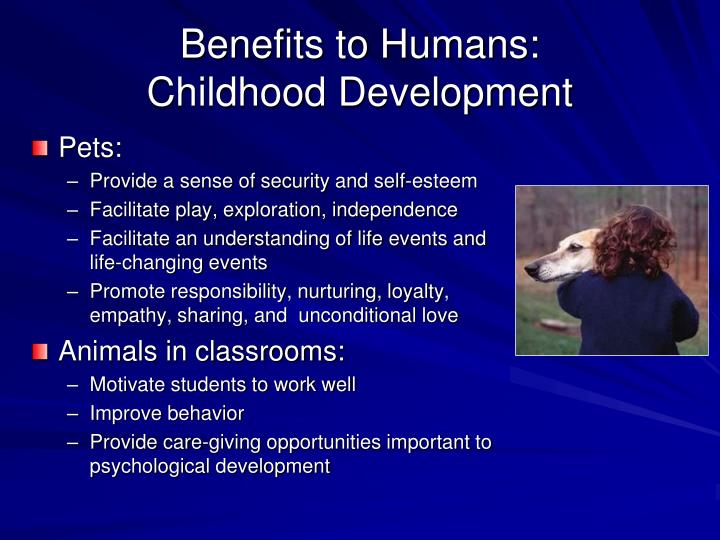 Benefits to Humans:
Childhood Development

Pets:
– Provide a sense of security and self-esteem
– Facilitate play, exploration, independence
– Facilitate an understanding of life events and life-changing events
– Promote responsibility, nurturing, loyalty, empathy, sharing, and unconditional love

Animals in classrooms:
– Motivate students to work well
– Improve behavior
– Provide care-giving opportunities important to psychological development